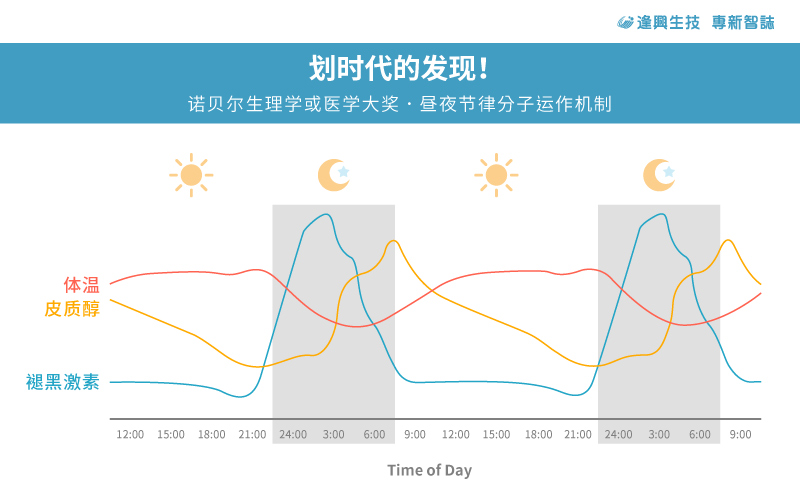 逢興生技 專新智誌

划时代的发现！

诺贝尔生理学或医学大奖 · 昼夜节律分子运作机制

体温
皮质醇
褪黑激素

12:00 15:00 18:00 21:00 24:00 3:00 6:00 9:00 12:00 15:00 18:00 21:00 24:00 3:00 6:00 9:00

Time of Day